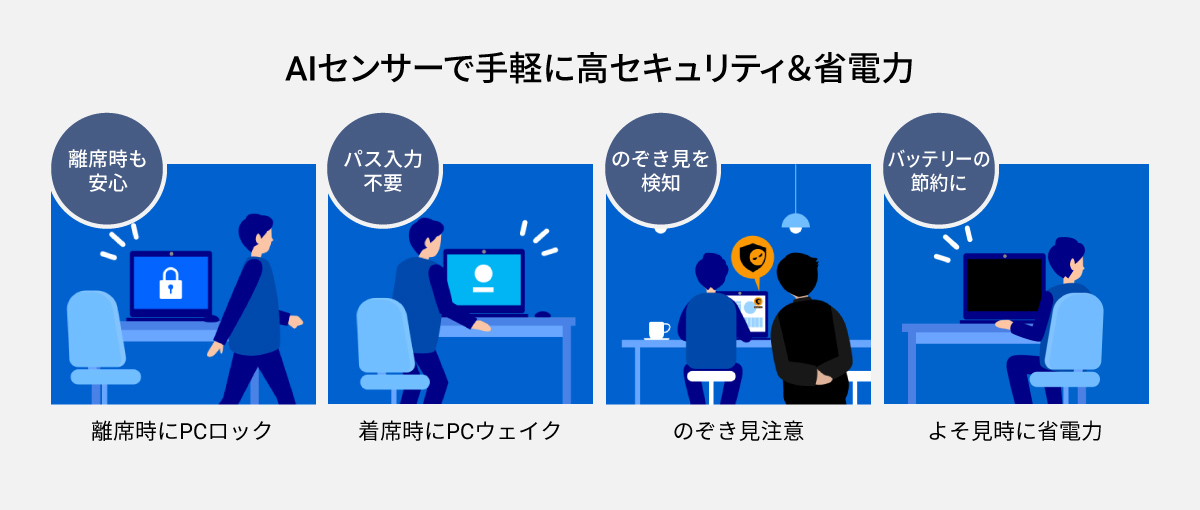 AIセンサーで手軽に高セキュリティ&省電力

離席時も安心

離席時にPCロック

パス入力不要

着席時にPCウェイク

のぞき見を検知

のぞき見注意

バッテリーの節約に

よそ見時に省電力